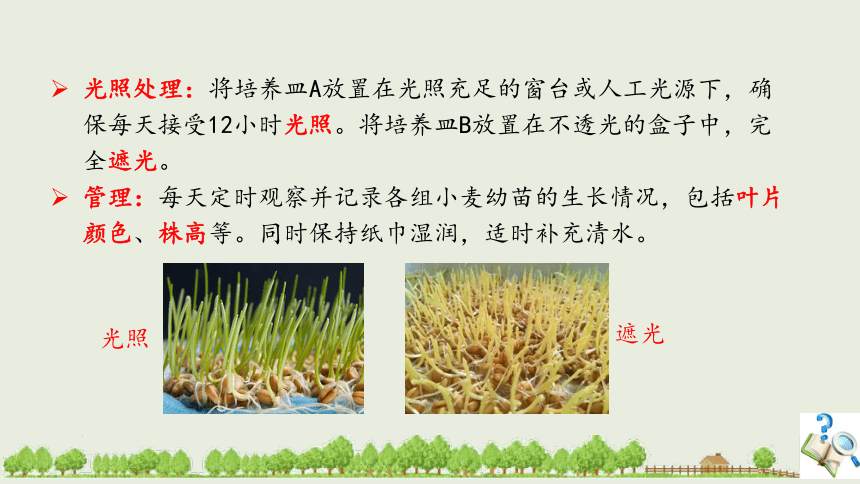 ➢ 光照处理：将培养皿A放置在光照充足的窗台或人工光源下，确保每天接受12小时光照。将培养皿B放置在不透光的盒子中，完全遮光。

➢ 管理：每天定时观察并记录各组小麦幼苗的生长情况，包括叶片颜色、株高等。同时保持纸巾湿润，适时补充清水。

光照

遮光